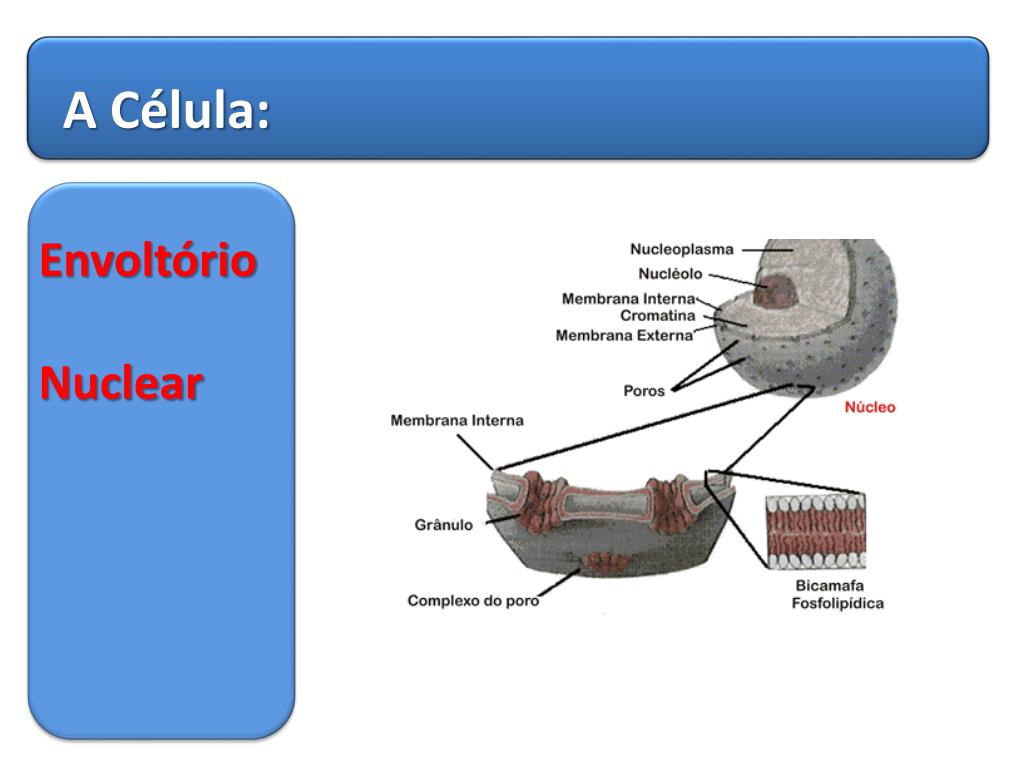 A Célula:

Envoltório

Nuclear

Nucleoplasma
Nucléolo
Membrana Interna
Cromatina
Membrana Externa
Poros
Núcleo
Membrana Interna
Grânulo
Complexo do poro
Bicamafa
Fosfolipídica